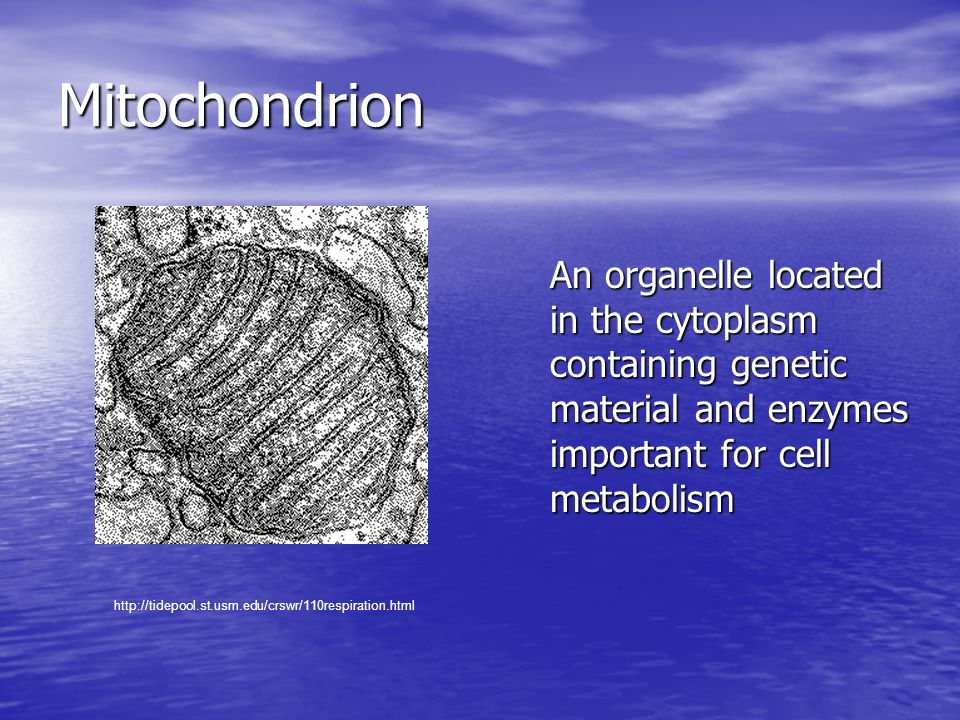 Mitochondrion

An organelle located in the cytoplasm containing genetic material and enzymes important for cell metabolism

http://tidepool.st.usm.edu/crswr/110respiration.html